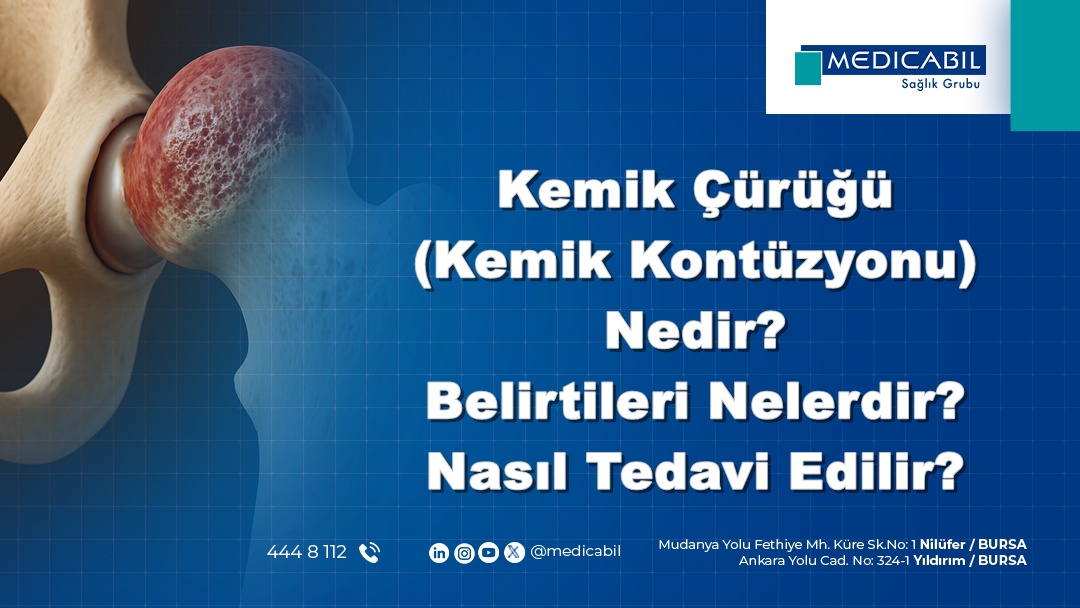 MEDICABIL
Sağlık Grubu

Kemik Çürüğü
(Kemik Kontüzyonu)
Nedir?
Belirtileri Nelerdir?
Nasıl Tedavi Edilir?

444 8 112

@medicabil

Mudanya Yolu Fethiye Mh. Küre Sk.No: 1 Nilüfer / BURSA
Ankara Yolu Cad. No: 324-1 Yıldırım / BURSA